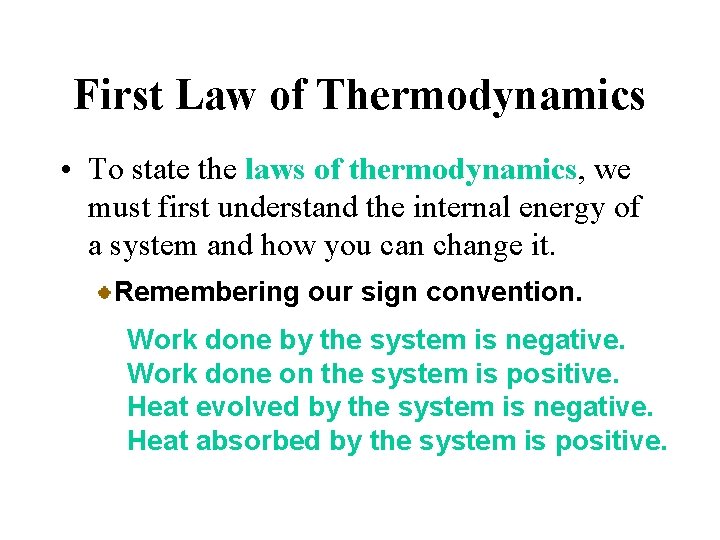 First Law of Thermodynamics

• To state the laws of thermodynamics, we must first understand the internal energy of a system and how you can change it.

Remembering our sign convention.

Work done by the system is negative.
Work done on the system is positive.
Heat evolved by the system is negative.
Heat absorbed by the system is positive.